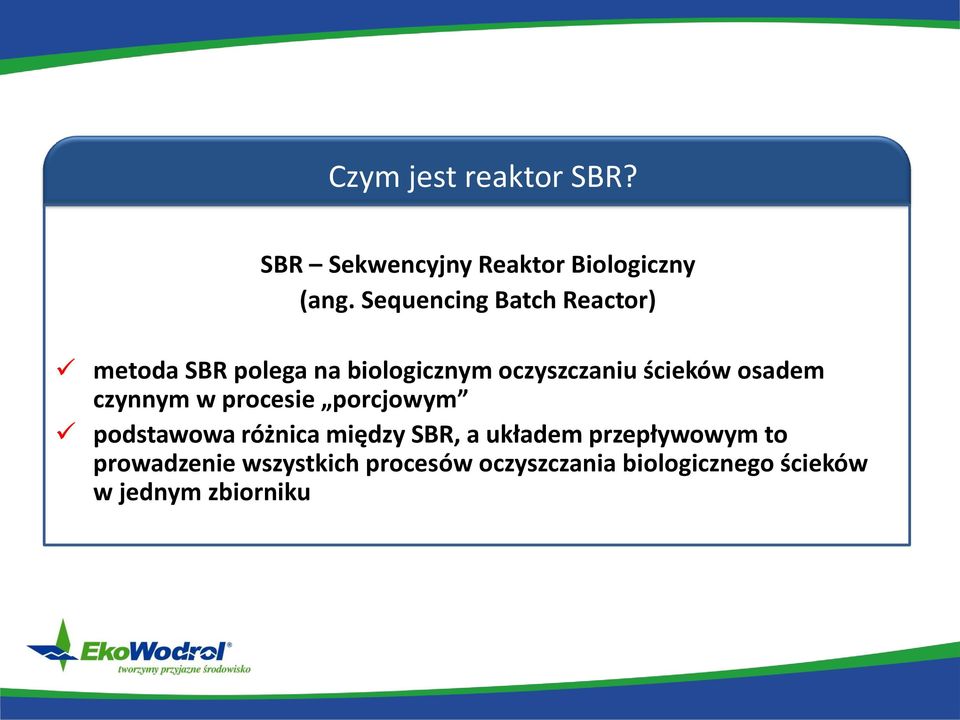 Czym jest reaktor SBR?

SBR – Sekwencyjny Reaktor Biologiczny
(ang. Sequencing Batch Reactor)

✓ metoda SBR polega na biologicznym oczyszczaniu ścieków osadem czynnym w procesie „porcjowym”

✓ podstawowa różnica między SBR, a układem przepływowym to prowadzenie wszystkich procesów oczyszczania biologicznego ścieków w jednym zbiorniku

EkoWodrol®
tworzymy przyjazne środowisko